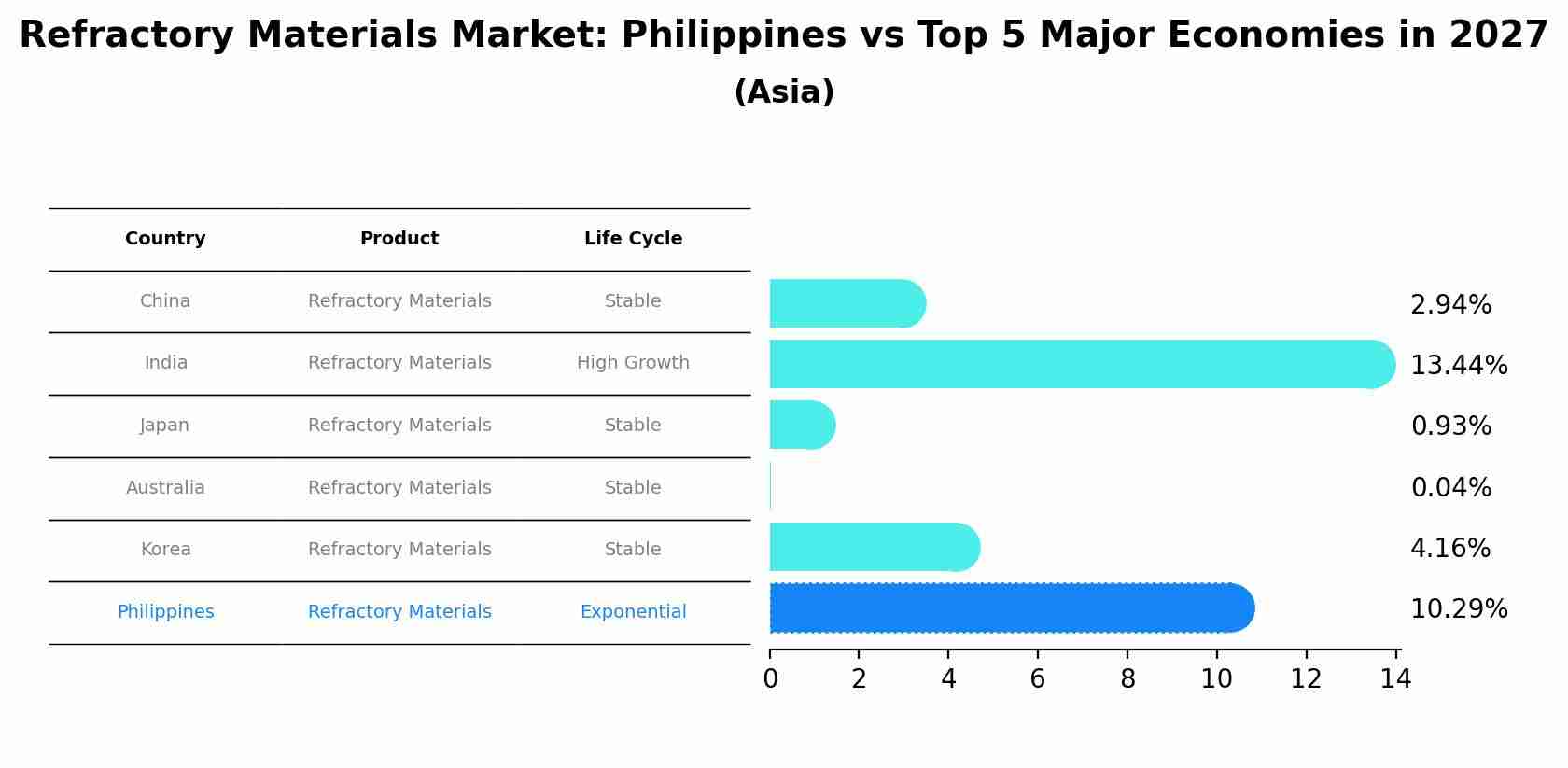 Refractory Materials Market: Philippines vs Top 5 Major Economies in 2027
(Asia)

| Country | Product | Life Cycle |
|---|---|---|
| China | Refractory Materials | Stable |
| India | Refractory Materials | High Growth |
| Japan | Refractory Materials | Stable |
| Australia | Refractory Materials | Stable |
| Korea | Refractory Materials | Stable |
| Philippines | Refractory Materials | Exponential |

2.94%
13.44%
0.93%
0.04%
4.16%
10.29%

0 2 4 6 8 10 12 14